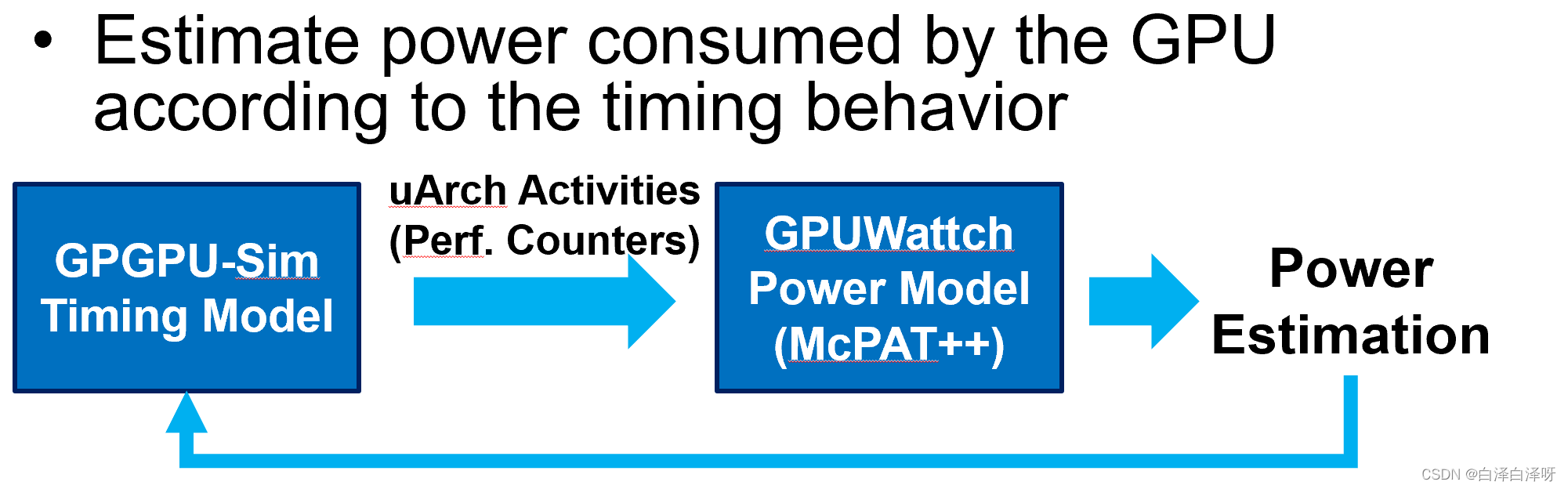 • Estimate power consumed by the GPU according to the timing behavior

GPGPU-Sim Timing Model

uArch Activities (Perf. Counters)

GPUWattch Power Model (McPAT++)

Power Estimation

CSDN @白泽白泽呀